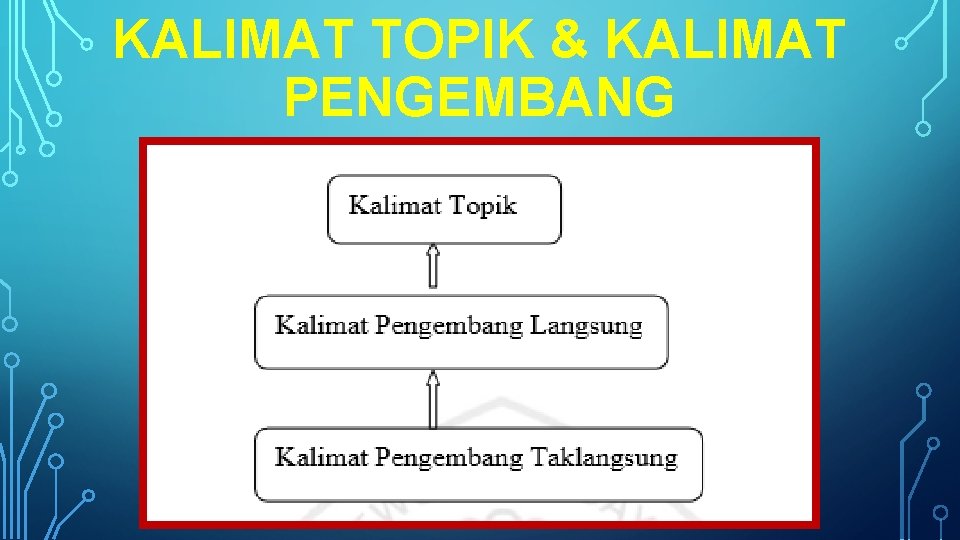 KALIMAT TOPIK & KALIMAT PENGEMBANG

Kalimat Topik

Kalimat Pengembang Langsung

Kalimat Pengembang Taklangsung